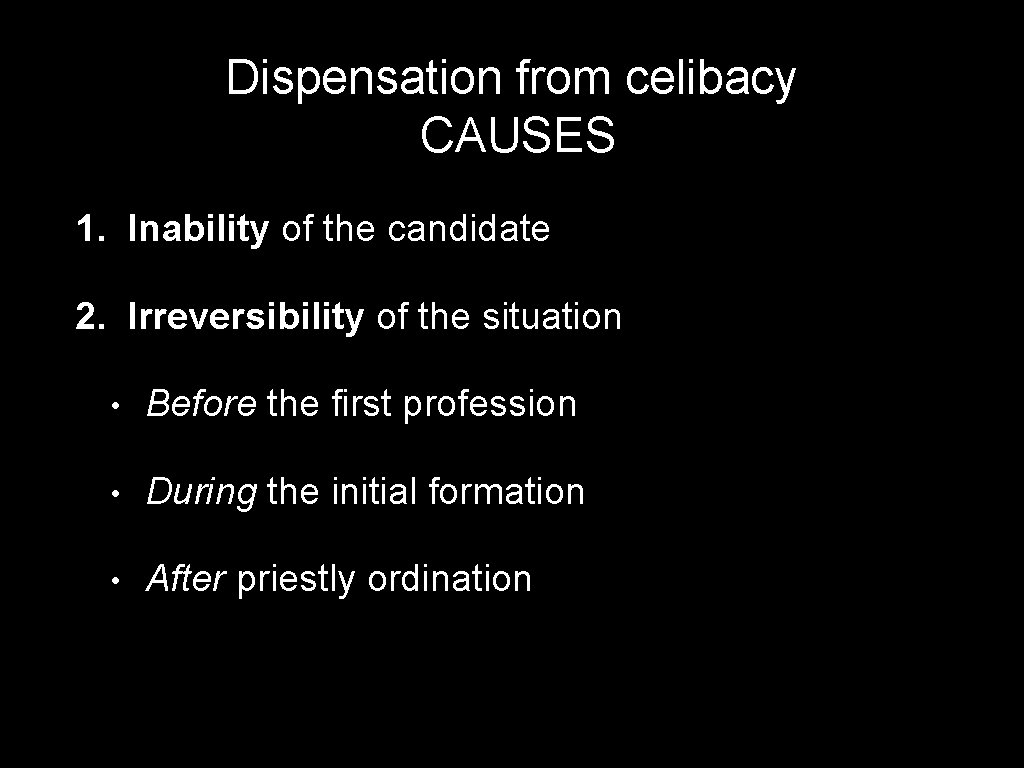 Dispensation from celibacy
CAUSES

1. Inability of the candidate

2. Irreversibility of the situation

• Before the first profession

• During the initial formation

• After priestly ordination